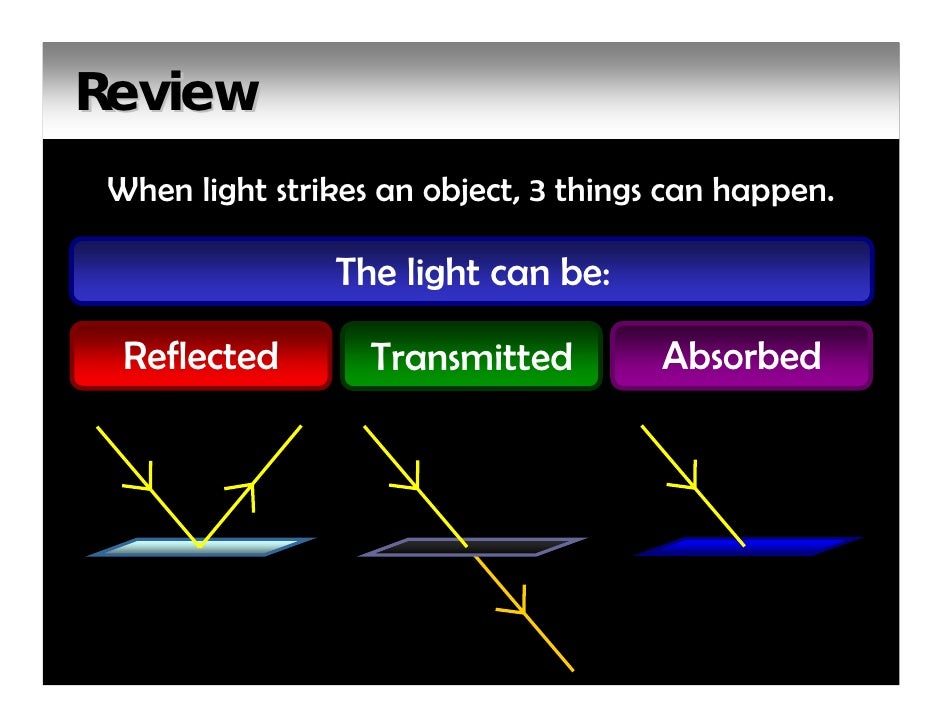 Review

When light strikes an object, 3 things can happen.

The light can be:

Reflected

Transmitted

Absorbed